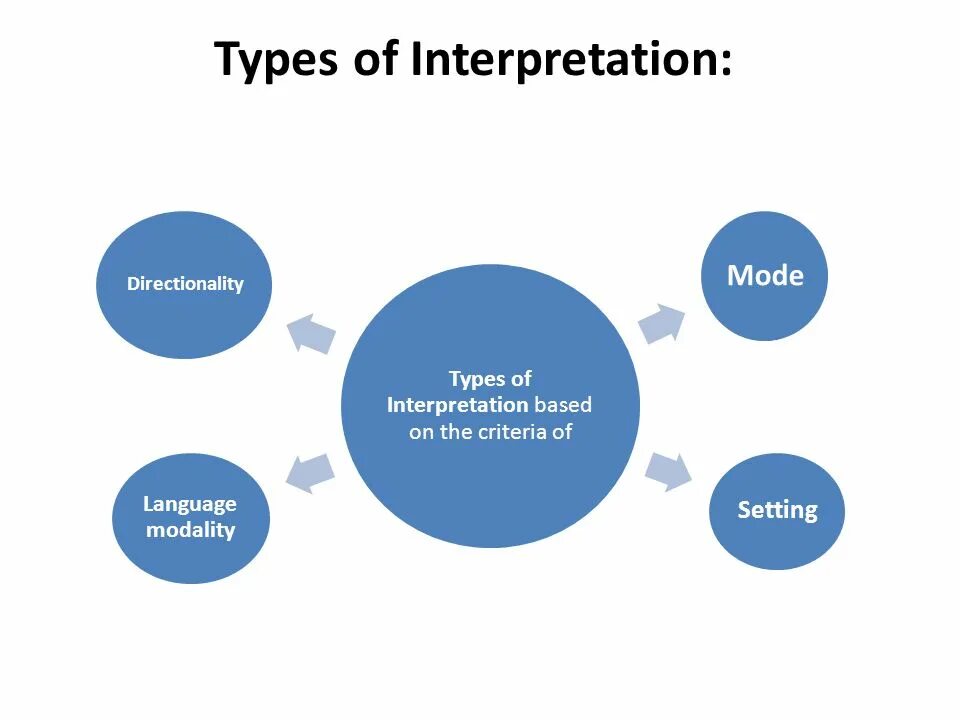 Types of Interpretation:

Directionality

Mode

Types of Interpretation based on the criteria of

Language modality

Setting